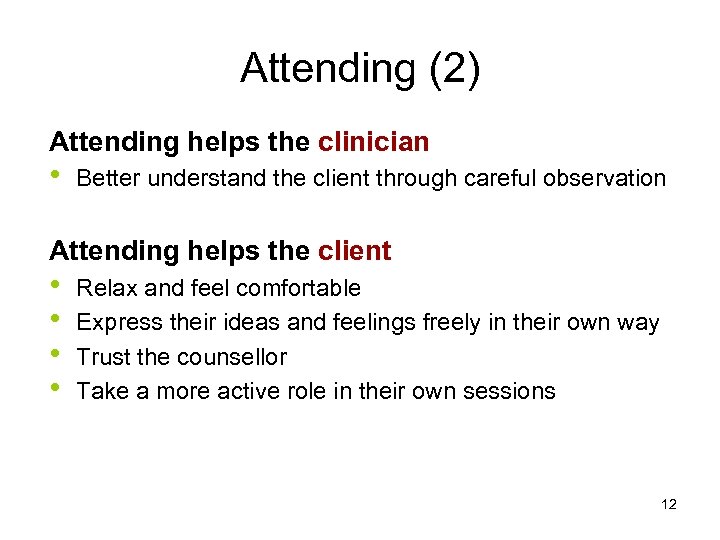 Attending (2)

Attending helps the clinician
• Better understand the client through careful observation

Attending helps the client
• Relax and feel comfortable
• Express their ideas and feelings freely in their own way
• Trust the counsellor
• Take a more active role in their own sessions

12